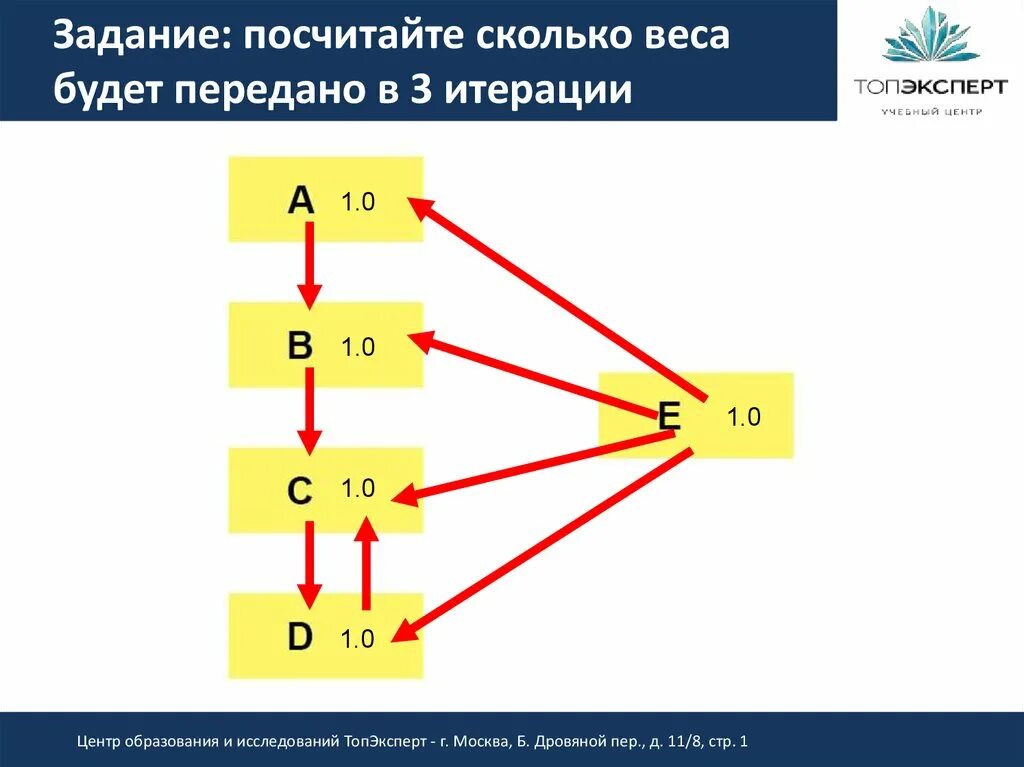 Задание: посчитайте сколько веса будет передано в 3 итерации

ТОПЭКСПЕРТ
УЧЕБНЫЙ ЦЕНТР

A 1.0
B 1.0
C 1.0
D 1.0
E 1.0

Центр образования и исследований ТопЭксперт - г. Москва, Б. Дровяной пер., д. 11/8, стр. 1